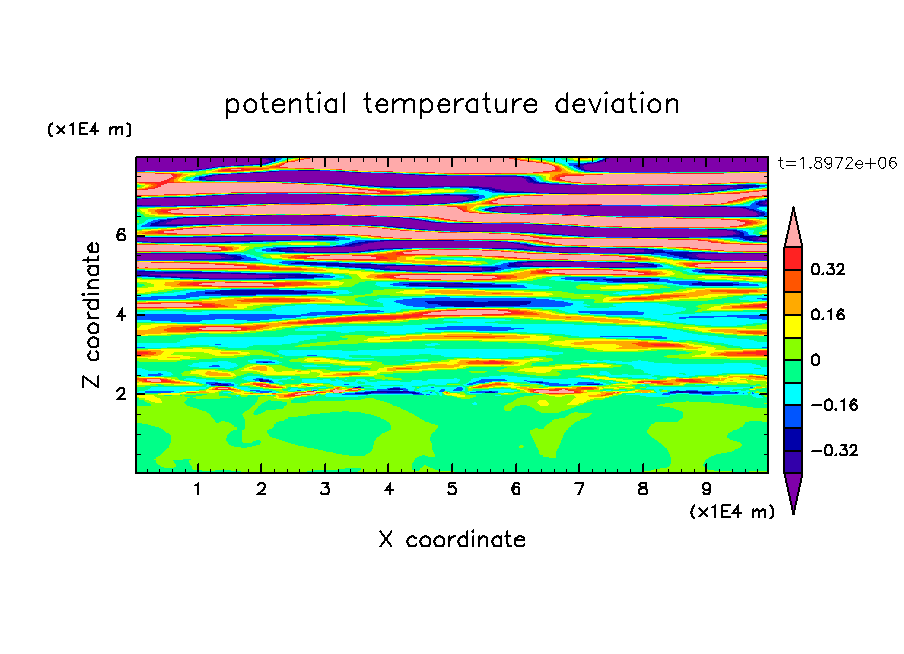 potential temperature deviation

(x1E4 m)

t=1.8972e+06

Z coordinate

6
4
2

0.32
0.16
0
−0.16
−0.32

1 2 3 4 5 6 7 8 9

(x1E4 m)

X coordinate